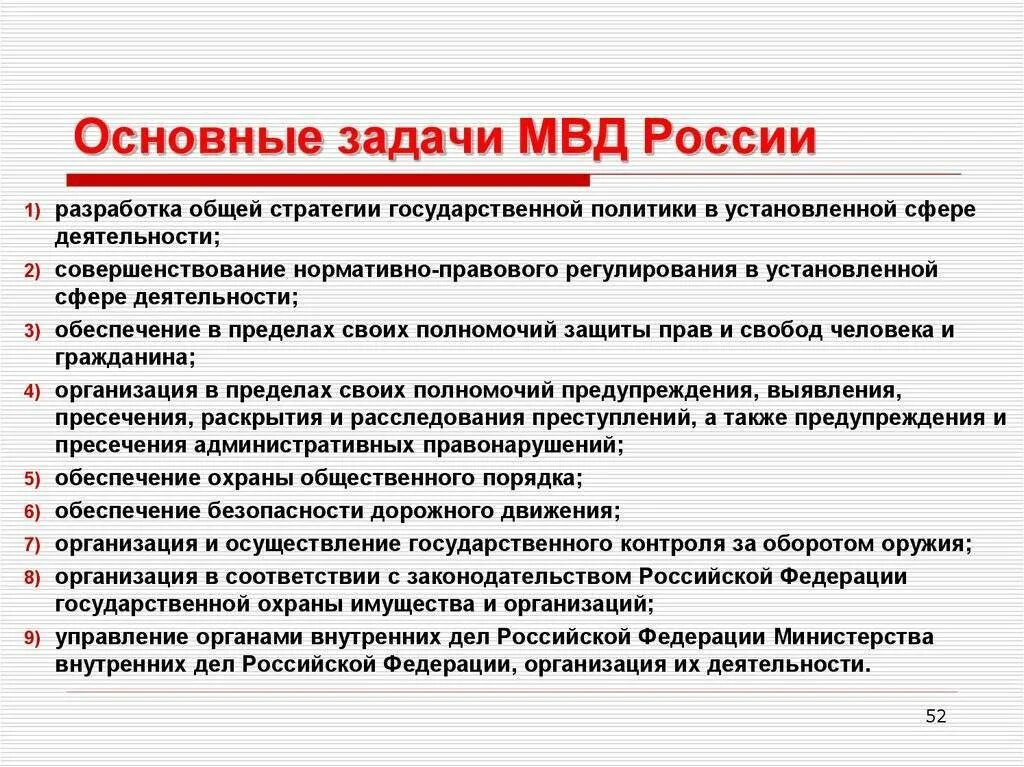 Основные задачи МВД России

1) разработка общей стратегии государственной политики в установленной сфере деятельности;

2) совершенствование нормативно-правового регулирования в установленной сфере деятельности;

3) обеспечение в пределах своих полномочий защиты прав и свобод человека и гражданина;

4) организация в пределах своих полномочий предупреждения, выявления, пресечения, раскрытия и расследования преступлений, а также предупреждения и пресечения административных правонарушений;

5) обеспечение охраны общественного порядка;

6) обеспечение безопасности дорожного движения;

7) организация и осуществление государственного контроля за оборотом оружия;

8) организация в соответствии с законодательством Российской Федерации государственной охраны имущества и организаций;

9) управление органами внутренних дел Российской Федерации Министерства внутренних дел Российской Федерации, организация их деятельности.

52